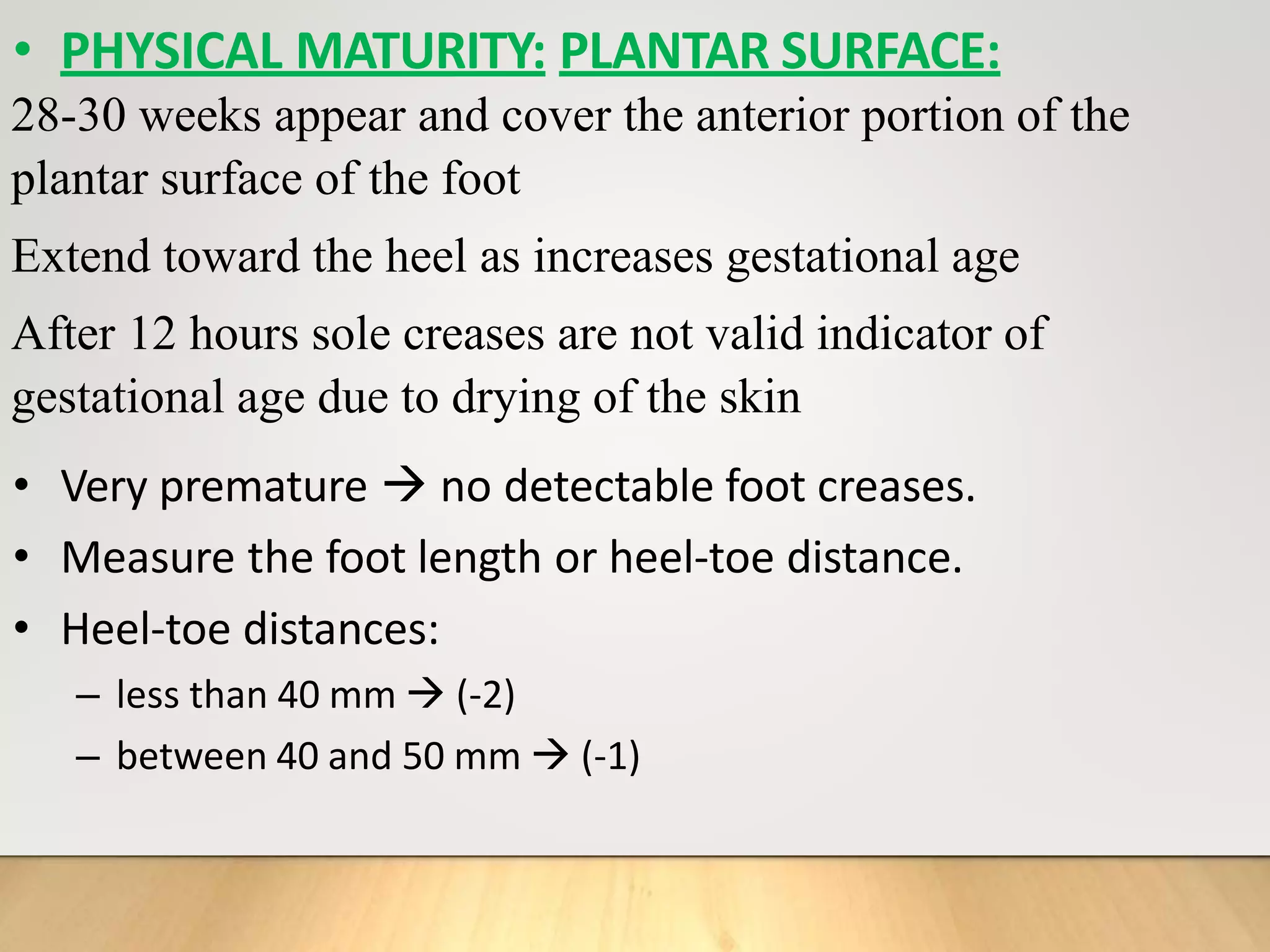 • PHYSICAL MATURITY: PLANTAR SURFACE:

28-30 weeks appear and cover the anterior portion of the plantar surface of the foot

Extend toward the heel as increases gestational age

After 12 hours sole creases are not valid indicator of gestational age due to drying of the skin

• Very premature → no detectable foot creases.
• Measure the foot length or heel-toe distance.
• Heel-toe distances:
– less than 40 mm → (-2)
– between 40 and 50 mm → (-1)